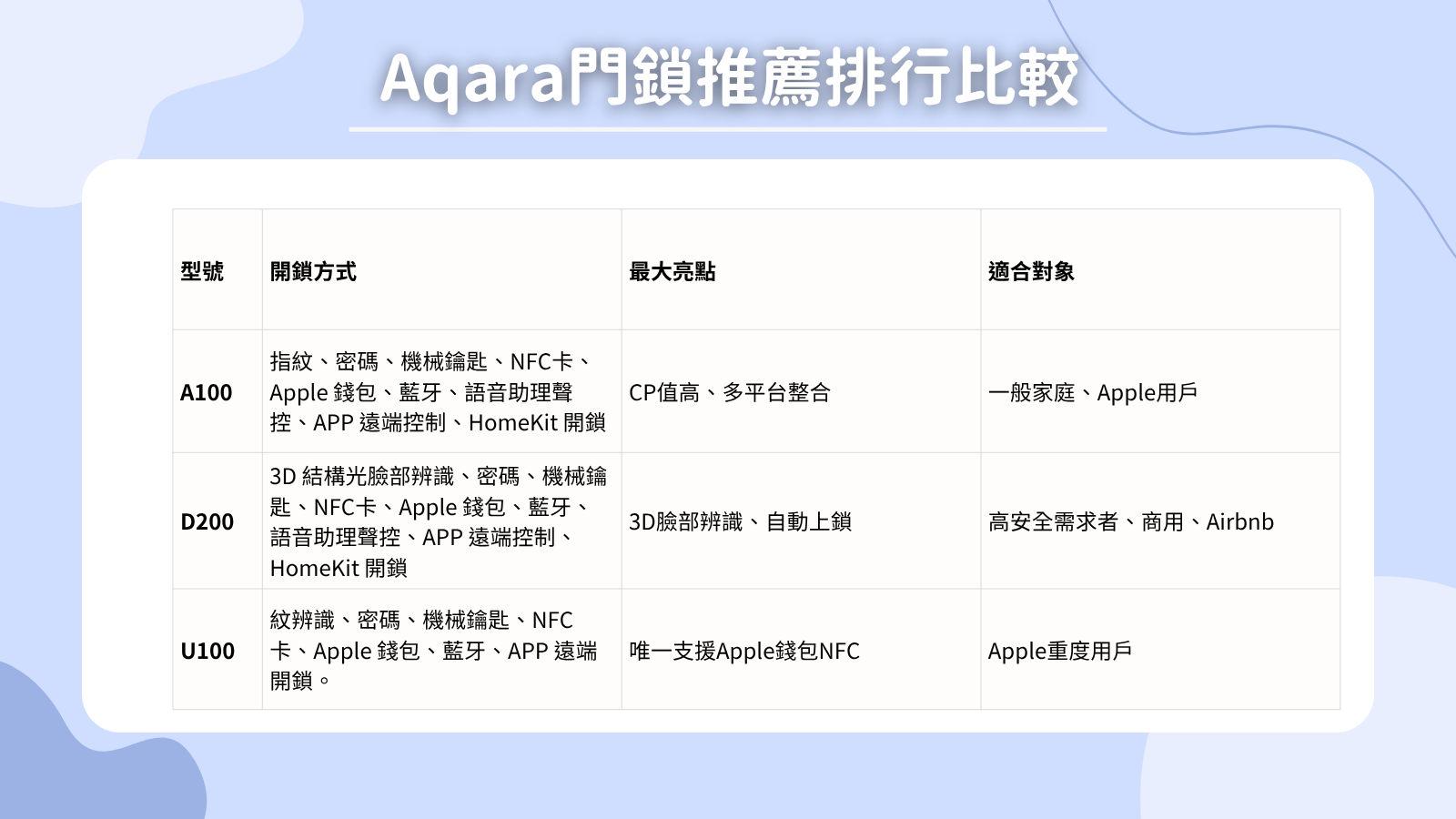 Aqara門鎖推薦排行比較

| 型號 | 開鎖方式 | 最大亮點 | 適合對象 |
|---|---|---|---|
| A100 | 指紋、密碼、機械鑰匙、NFC卡、Apple 錢包、藍牙、語音助理聲控、APP 遠端控制、HomeKit 開鎖 | CP值高、多平台整合 | 一般家庭、Apple用戶 |
| D200 | 3D 結構光臉部辨識、密碼、機械鑰匙、NFC卡、Apple 錢包、藍牙、語音助理聲控、APP 遠端控制、HomeKit 開鎖 | 3D臉部辨識、自動上鎖 | 高安全需求者、商用、Airbnb |
| U100 | 紋辨識、密碼、機械鑰匙、NFC卡、Apple 錢包、藍牙、APP 遠端開鎖。 | 唯一支援Apple錢包NFC | Apple重度用戶 |